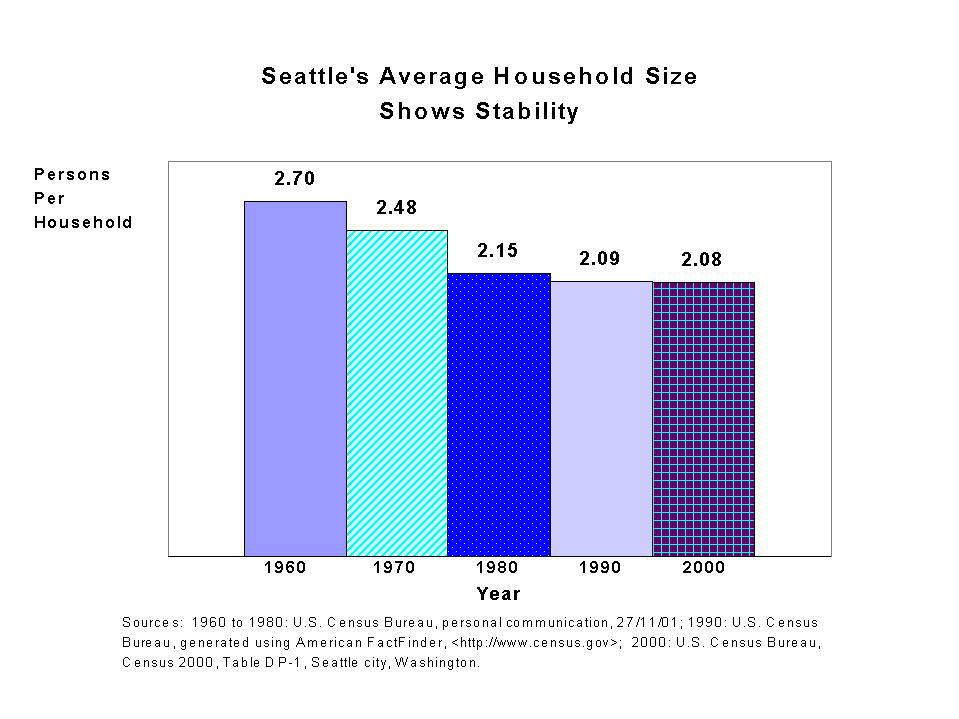 Seattle's Average Household Size
Shows Stability

Persons
Per
Household

2.70
2.48
2.15
2.09
2.08

1960
1970
1980
1990
2000

Year

Sources: 1960 to 1980: U.S. Census Bureau, personal communication, 27/11/01; 1990: U.S. Census Bureau, generated using American FactFinder, <http://www.census.gov>; 2000: U.S. Census Bureau, Census 2000, Table DP-1, Seattle city, Washington.